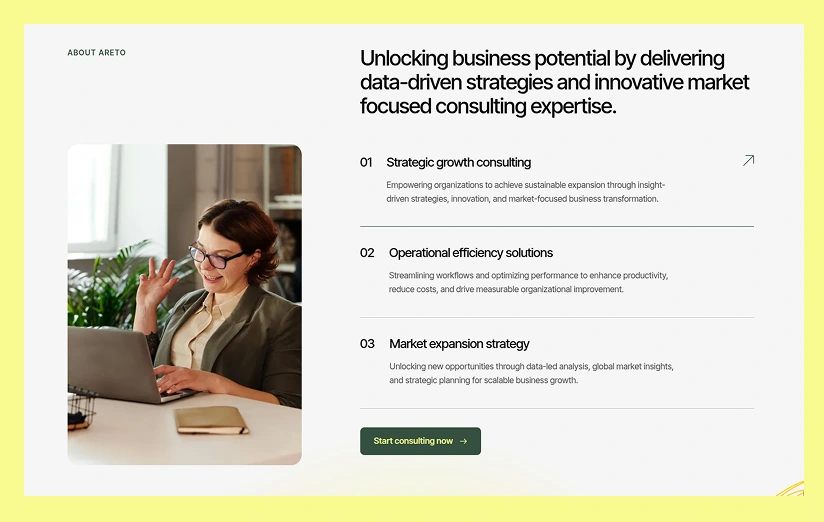 ABOUT ARETO

Unlocking business potential by delivering data-driven strategies and innovative market focused consulting expertise.

01 Strategic growth consulting

Empowering organizations to achieve sustainable expansion through insight-driven strategies, innovation, and market-focused business transformation.

02 Operational efficiency solutions

Streamlining workflows and optimizing performance to enhance productivity, reduce costs, and drive measurable organizational improvement.

03 Market expansion strategy

Unlocking new opportunities through data-led analysis, global market insights, and strategic planning for scalable business growth.

Start consulting now →